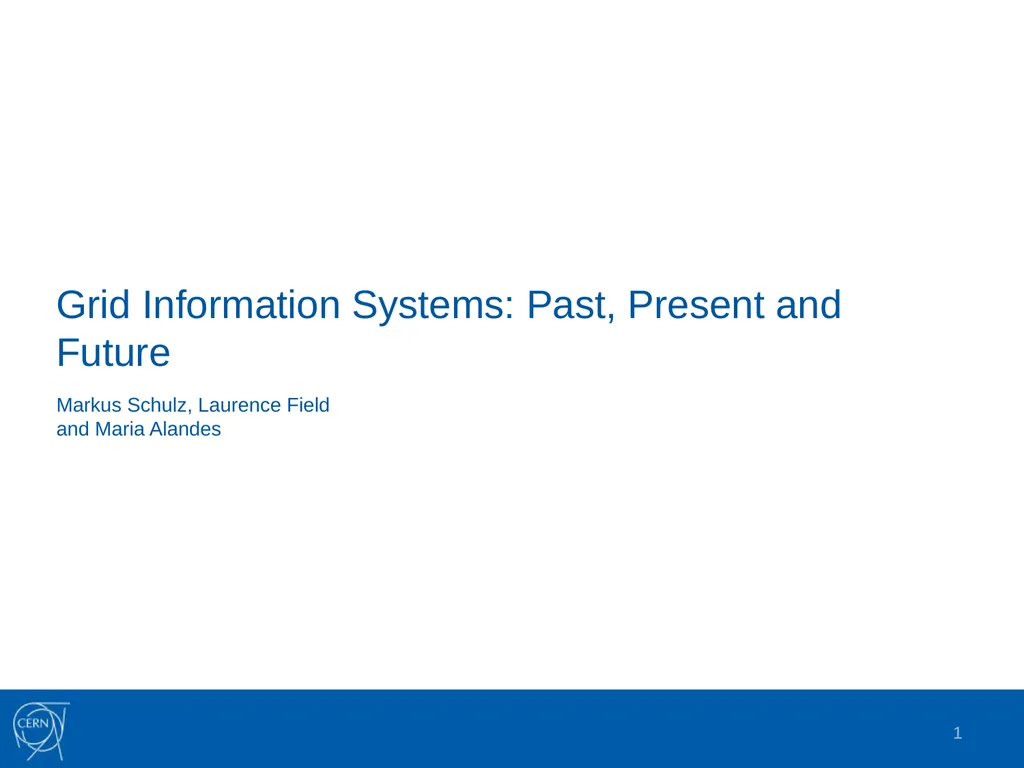 Grid Information Systems: Past, Present and Future

Markus Schulz, Laurence Field
and Maria Alandes

CERN

1